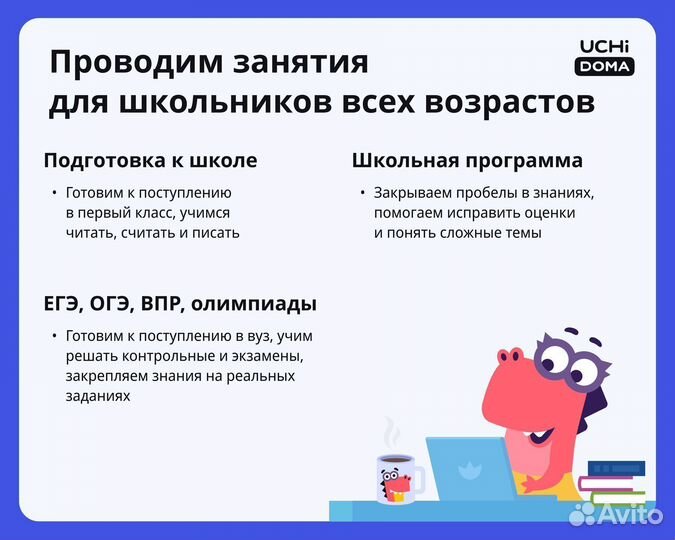 Проводим занятия для школьников всех возрастов

UCHi DOMA

Подготовка к школе

• Готовим к поступлению в первый класс, учимся читать, считать и писать

Школьная программа

• Закрываем пробелы в знаниях, помогаем исправить оценки и понять сложные темы

ЕГЭ, ОГЭ, ВПР, олимпиады

• Готовим к поступлению в вуз, учим решать контрольные и экзамены, закрепляем знания на реальных заданиях

Avito